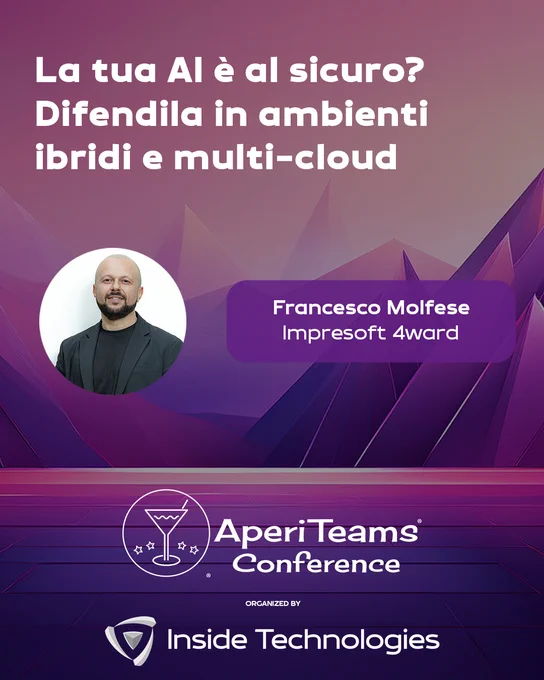 La tua AI è al sicuro? Difendila in ambienti ibridi e multi-cloud

Francesco Molfese
Impresoft 4ward

AperiTeams®
Conference

ORGANIZED BY

Inside Technologies